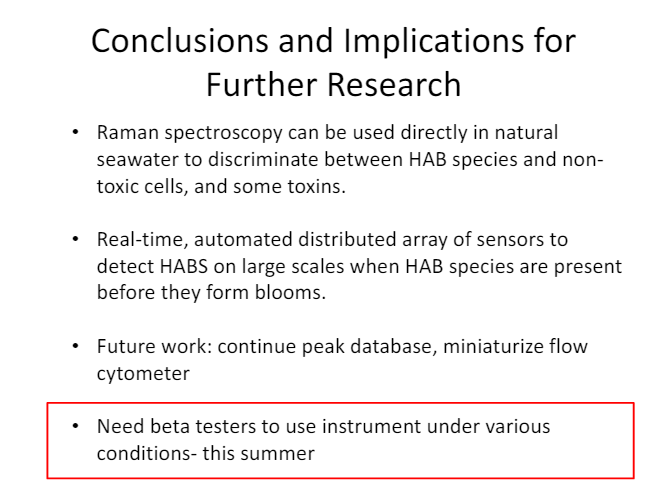 Conclusions and Implications for Further Research

• Raman spectroscopy can be used directly in natural seawater to discriminate between HAB species and non-toxic cells, and some toxins.

• Real-time, automated distributed array of sensors to detect HABS on large scales when HAB species are present before they form blooms.

• Future work: continue peak database, miniaturize flow cytometer

• Need beta testers to use instrument under various conditions- this summer